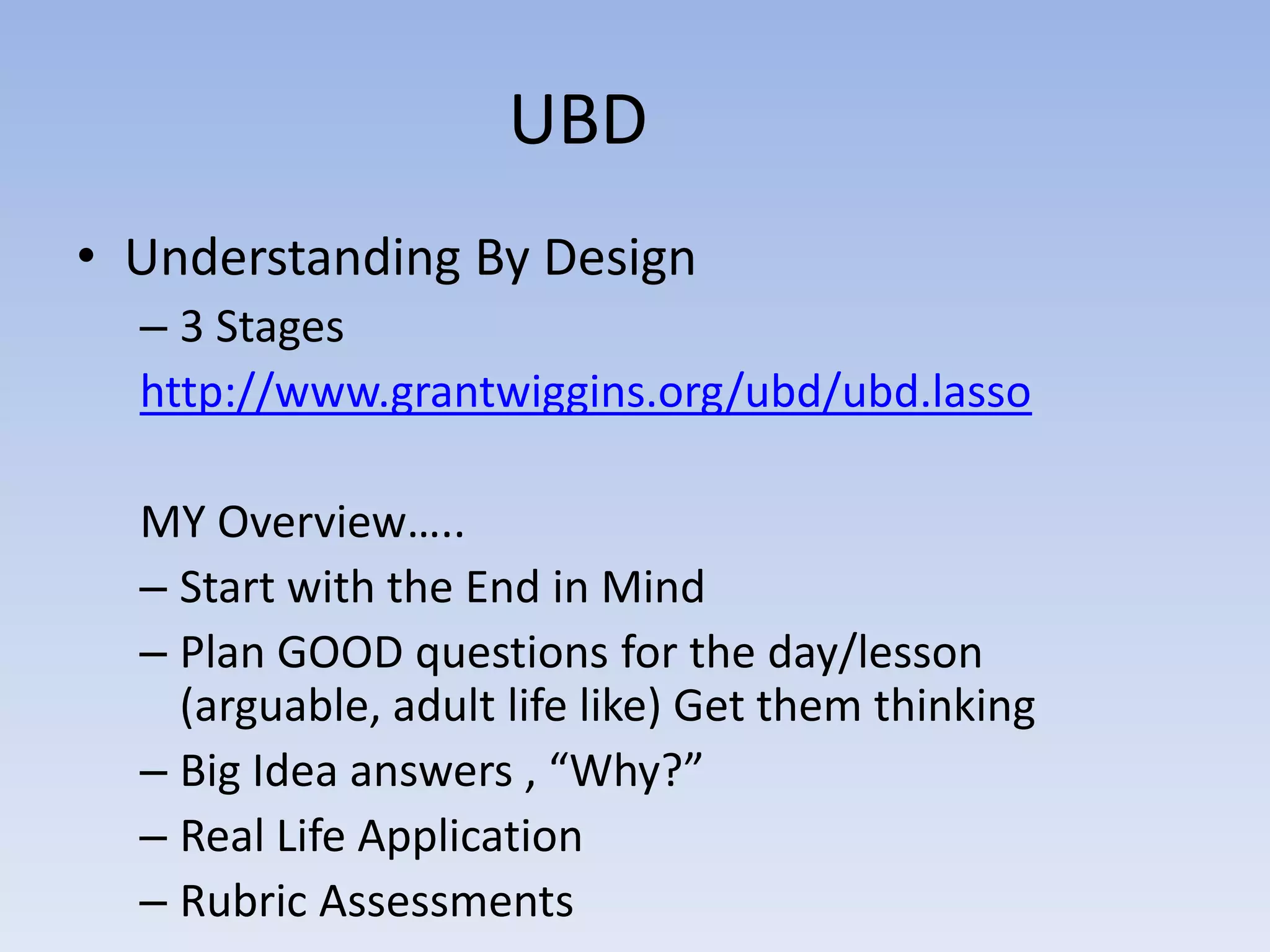 UBD

• Understanding By Design
– 3 Stages
http://www.grantwiggins.org/ubd/ubd.lasso

MY Overview…..
– Start with the End in Mind
– Plan GOOD questions for the day/lesson (arguable, adult life like) Get them thinking
– Big Idea answers , “Why?”
– Real Life Application
– Rubric Assessments